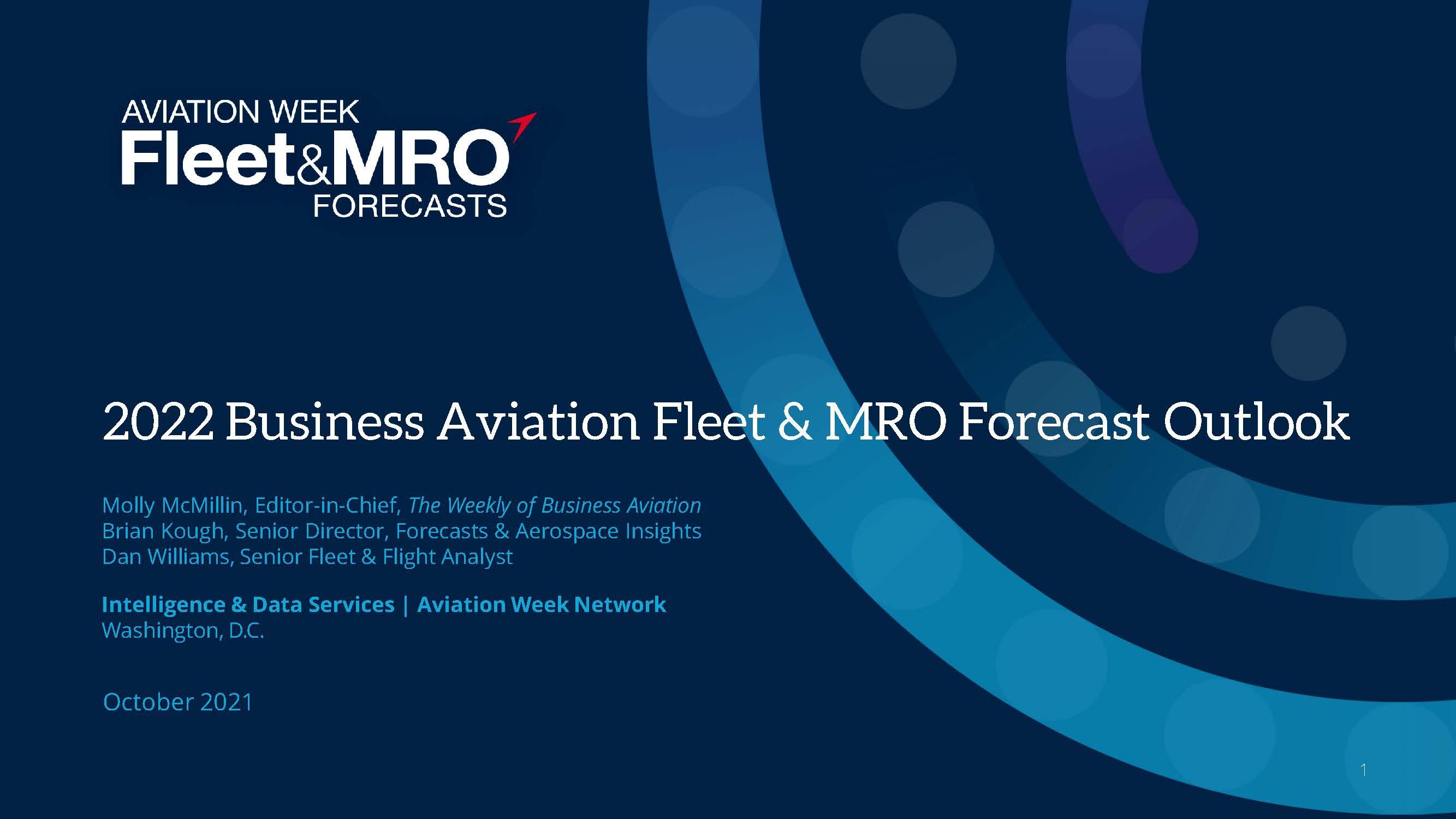 AVIATION WEEK
Fleet&MRO
FORECASTS

2022 Business Aviation Fleet & MRO Forecast Outlook

Molly McMillin, Editor-in-Chief, The Weekly of Business Aviation
Brian Kough, Senior Director, Forecasts & Aerospace Insights
Dan Williams, Senior Fleet & Flight Analyst

Intelligence & Data Services | Aviation Week Network
Washington, D.C.

October 2021

1